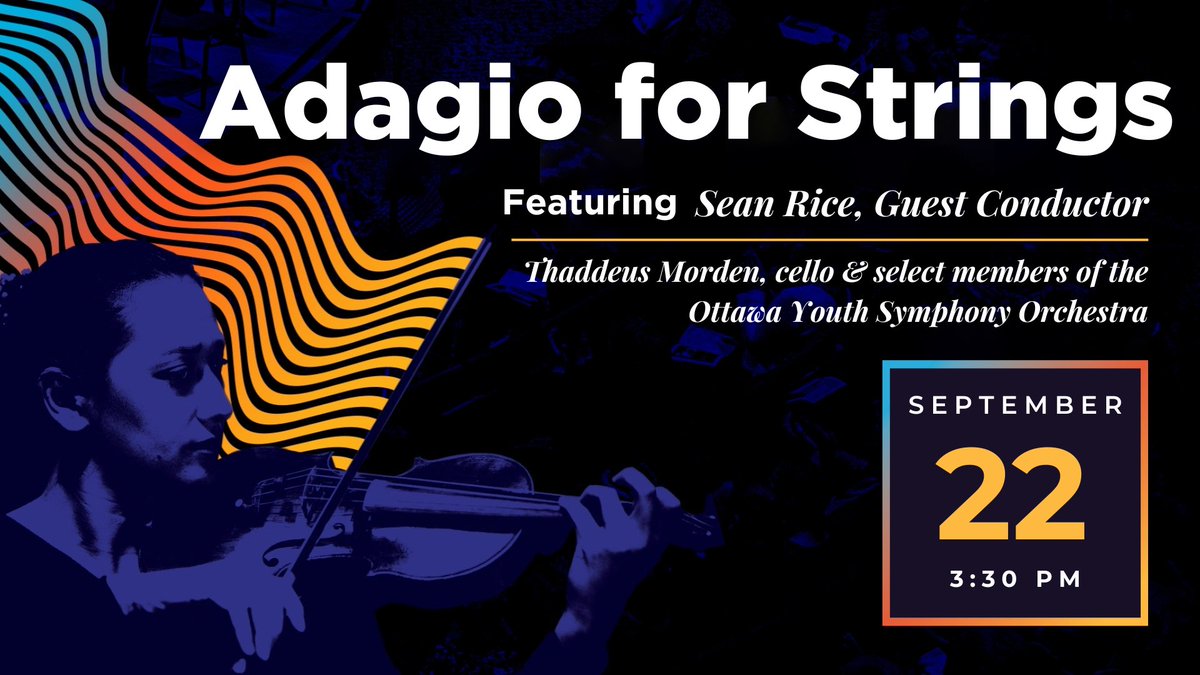 Adagio for Strings

Featuring Sean Rice, Guest Conductor

Thaddeus Morden, cello & select members of the Ottawa Youth Symphony Orchestra

SEPTEMBER
22
3:30 PM